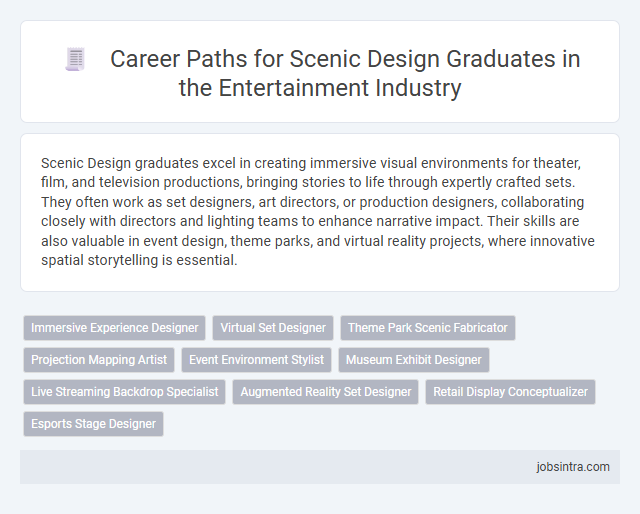 Career Paths for Scenic Design Graduates in the Entertainment Industry

Scenic Design graduates excel in creating immersive visual environments for theater, film, and television productions, bringing stories to life through expertly crafted sets. They often work as set designers, art directors, or production designers, collaborating closely with directors and lighting teams to enhance narrative impact. Their skills are also valuable in event design, theme parks, and virtual reality projects, where innovative spatial storytelling is essential.

Immersive Experience Designer
Virtual Set Designer
Theme Park Scenic Fabricator
Projection Mapping Artist
Event Environment Stylist
Museum Exhibit Designer
Live Streaming Backdrop Specialist
Augmented Reality Set Designer
Retail Display Conceptualizer
Esports Stage Designer

jobsintra.com